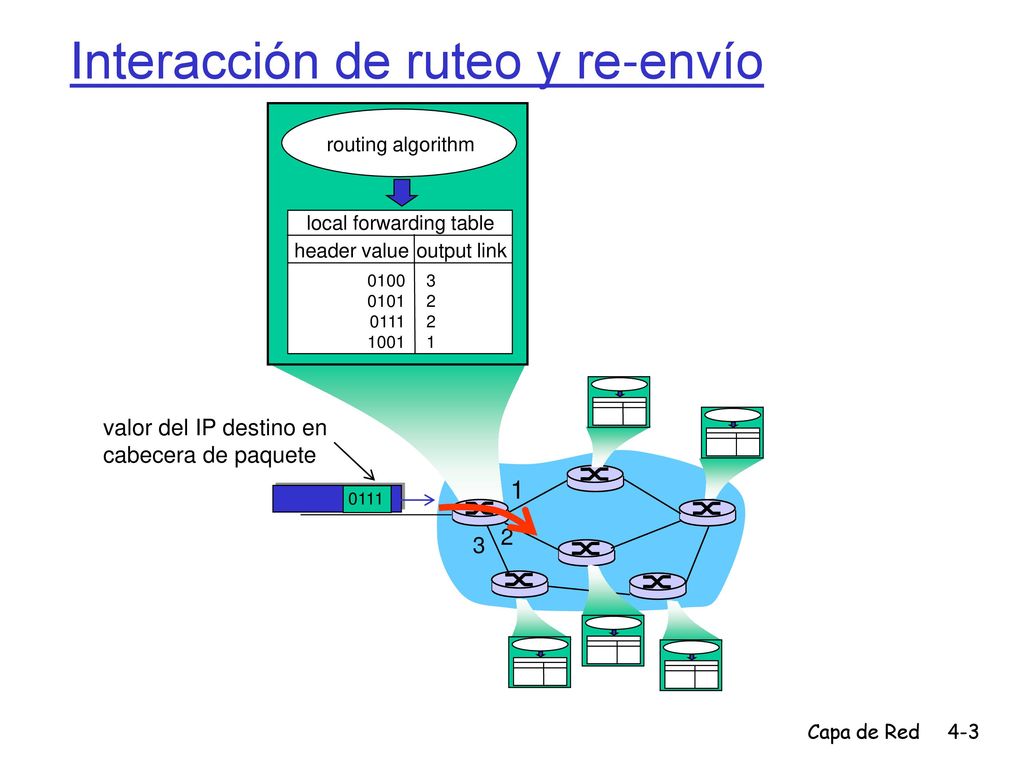 Interacción de ruteo y re-envío

routing algorithm

local forwarding table

| header value | output link |
|---|---|
| 0100 | 3 |
| 0101 | 2 |
| 0111 | 2 |
| 1001 | 1 |

valor del IP destino en cabecera de paquete

0111

1

2

3

Capa de Red 4-3